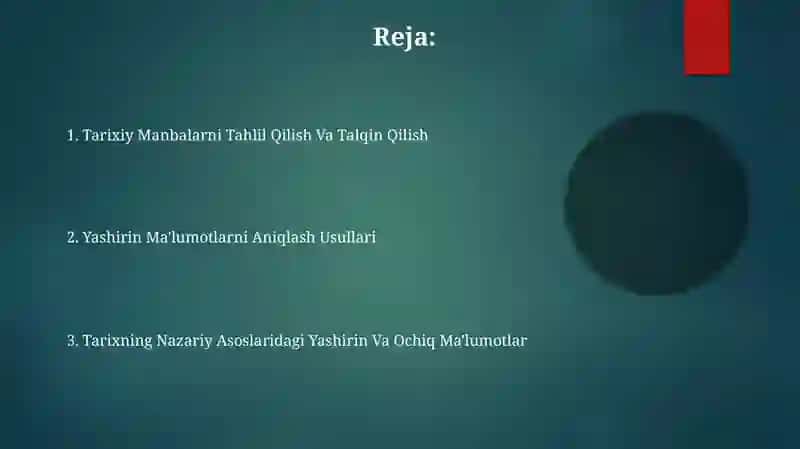 Reja:

1. Tarixiy Manbalarni Tahlil Qilish Va Talqin Qilish

2. Yashirin Ma'lumotlarni Aniqlash Usullari

3. Tarixning Nazariy Asoslaridagi Yashirin Va Ochiq Ma'lumotlar